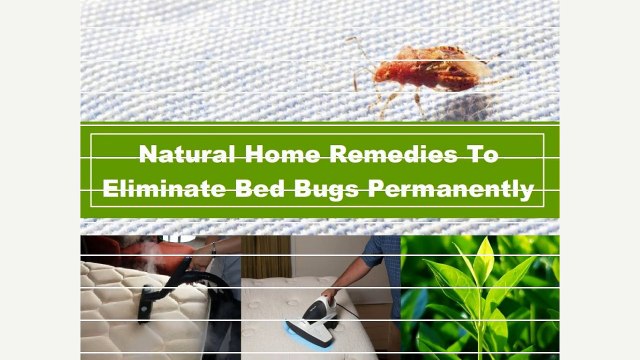 Natural Home Remedies To Eliminate Bed Bugs Permanently